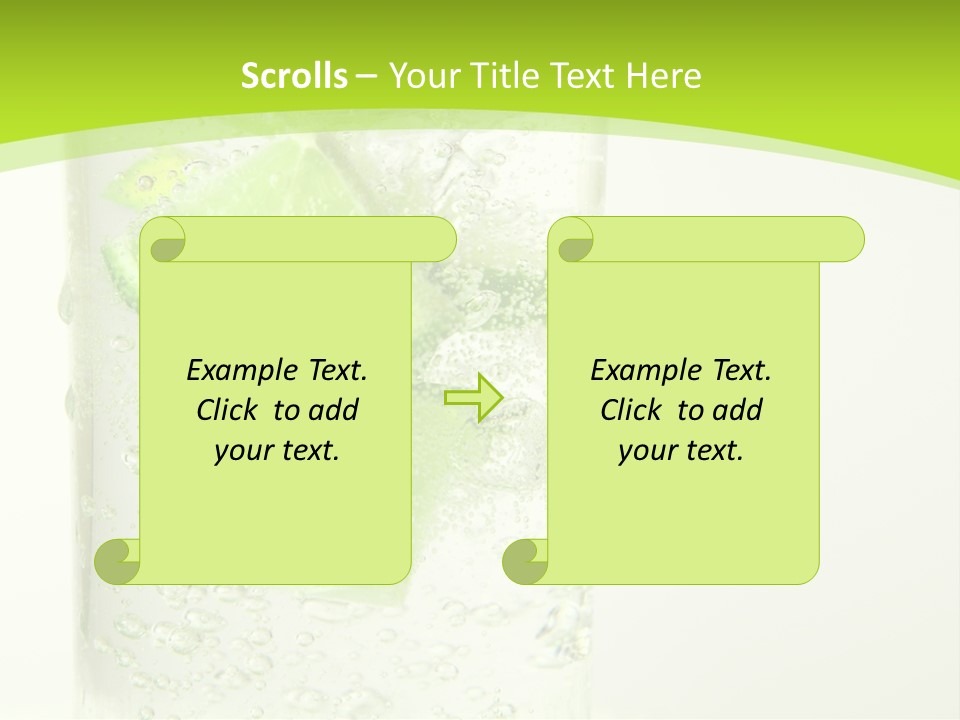 Scrolls – Your Title Text Here

Example Text. Click to add your text.

Example Text. Click to add your text.